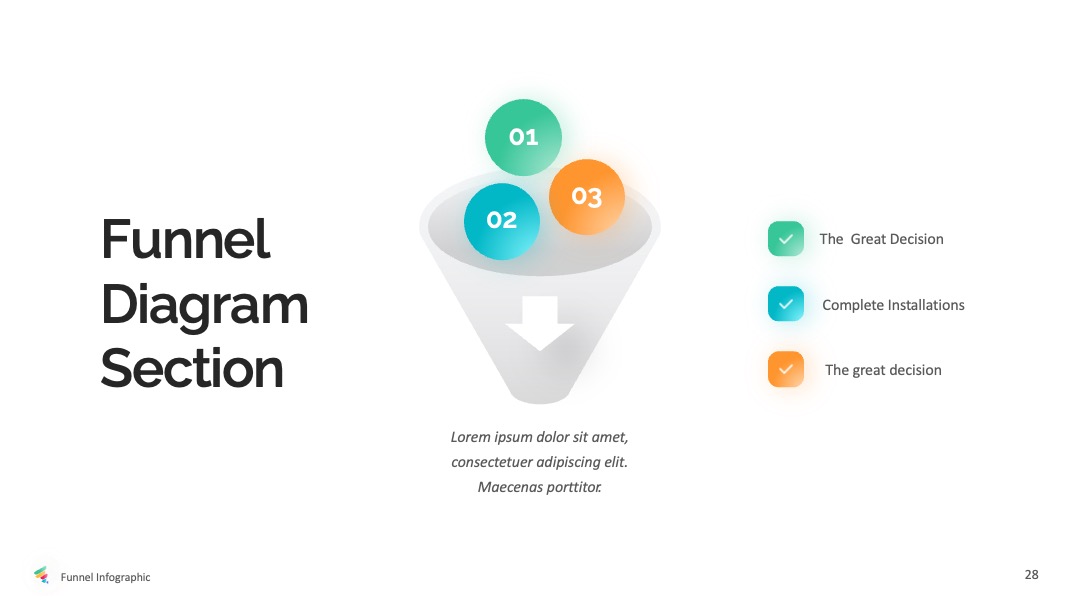 Funnel Diagram Section

01

02

03

Lorem ipsum dolor sit amet, consectetuer adipiscing elit. Maecenas porttitor.

The Great Decision

Complete Installations

The great decision

Funnel Infographic

28